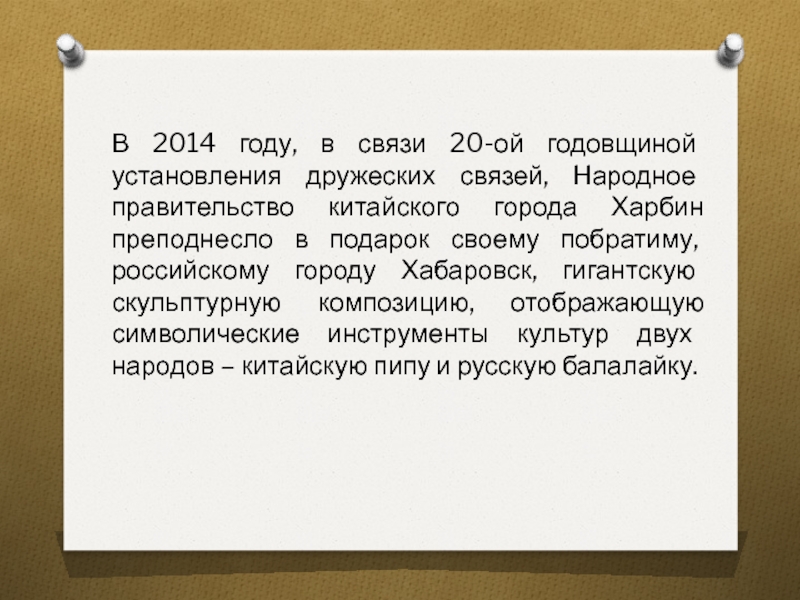 В 2014 году, в связи 20-ой годовщиной установления дружеских связей, Народное правительство китайского города Харбин преподнесло в подарок своему побратиму, российскому городу Хабаровск, гигантскую скульптурную композицию, отображающую символические инструменты культур двух народов – китайскую пипу и русскую балалайку.